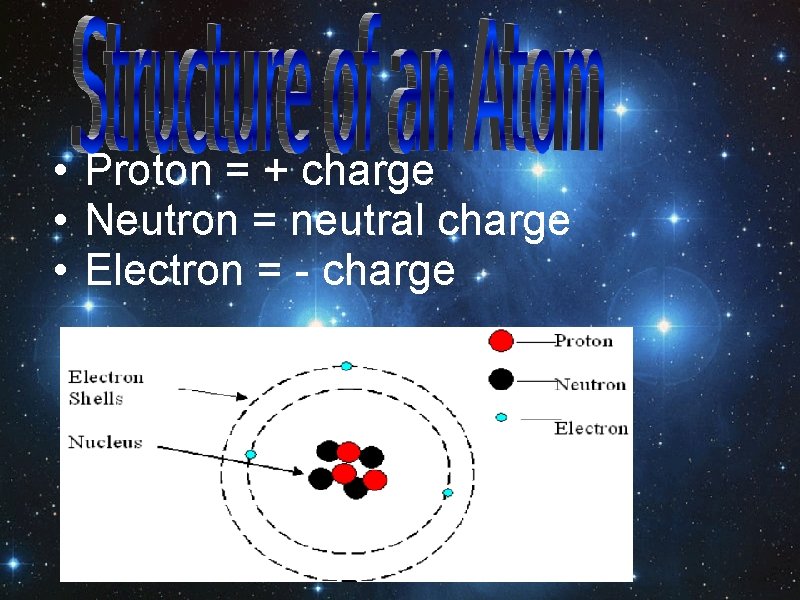 Structure of an Atom

• Proton = + charge
• Neutron = neutral charge
• Electron = - charge

Electron Shells

Nucleus

Proton

Neutron

Electron